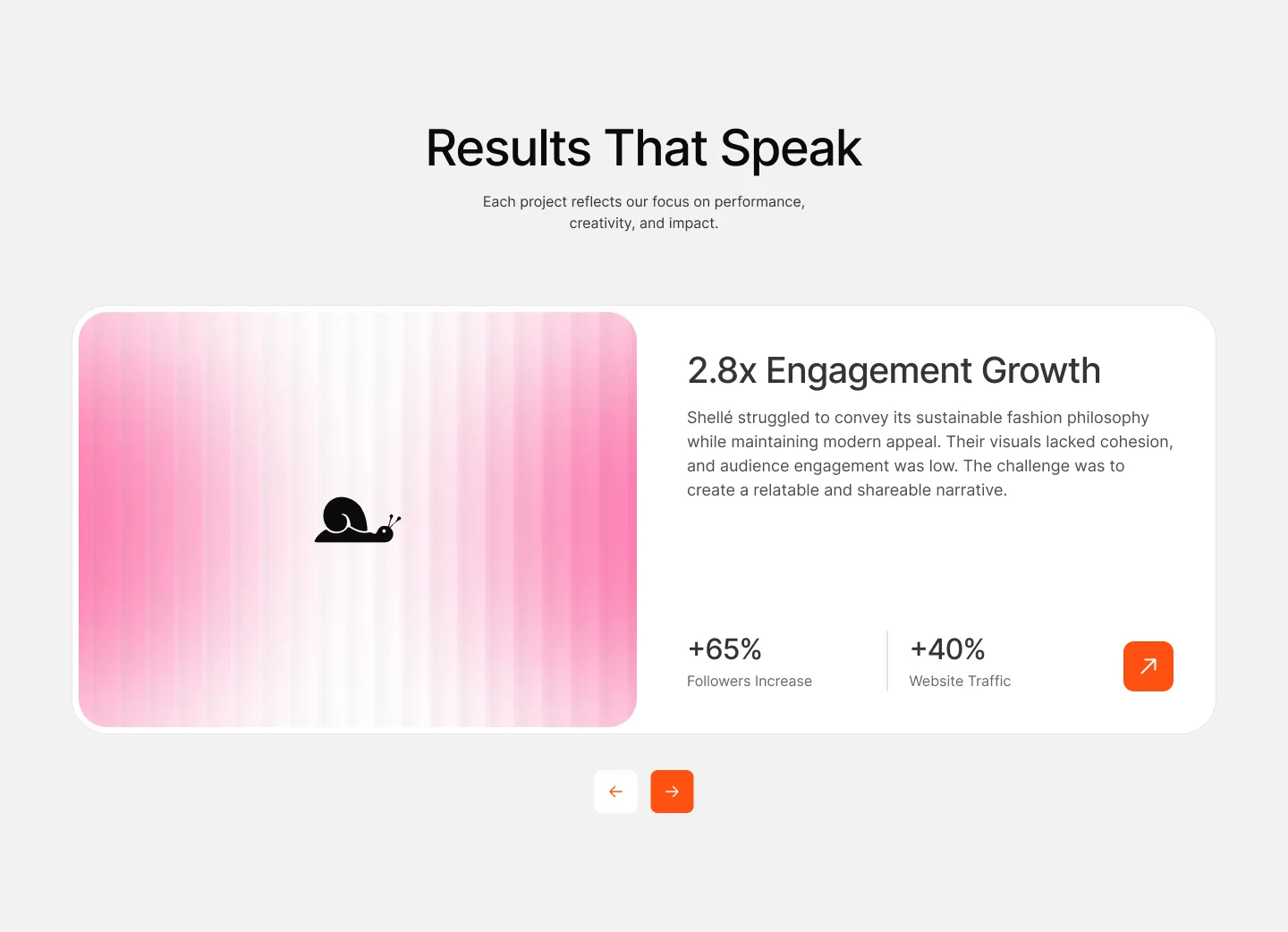 Results That Speak

Each project reflects our focus on performance, creativity, and impact.

2.8x Engagement Growth

Shellé struggled to convey its sustainable fashion philosophy while maintaining modern appeal. Their visuals lacked cohesion, and audience engagement was low. The challenge was to create a relatable and shareable narrative.

+65%
Followers Increase

+40%
Website Traffic